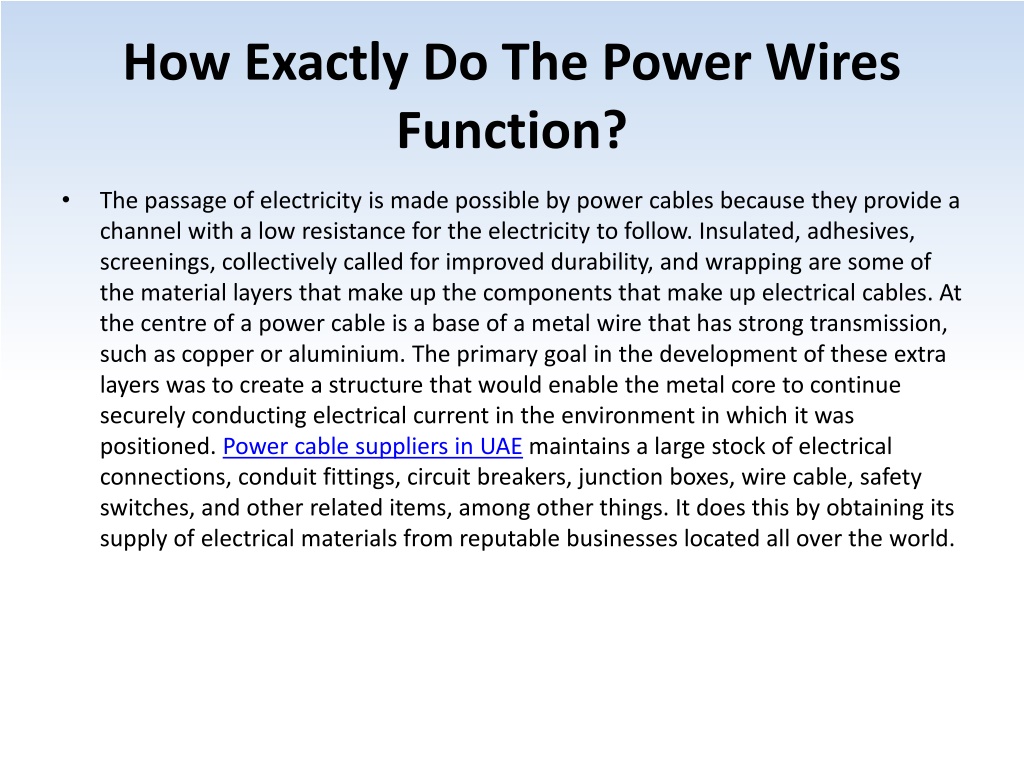 How Exactly Do The Power Wires Function?

• The passage of electricity is made possible by power cables because they provide a channel with a low resistance for the electricity to follow. Insulated, adhesives, screenings, collectively called for improved durability, and wrapping are some of the material layers that make up the components that make up electrical cables. At the centre of a power cable is a base of a metal wire that has strong transmission, such as copper or aluminium. The primary goal in the development of these extra layers was to create a structure that would enable the metal core to continue securely conducting electrical current in the environment in which it was positioned. Power cable suppliers in UAE maintains a large stock of electrical connections, conduit fittings, circuit breakers, junction boxes, wire cable, safety switches, and other related items, among other things. It does this by obtaining its supply of electrical materials from reputable businesses located all over the world.